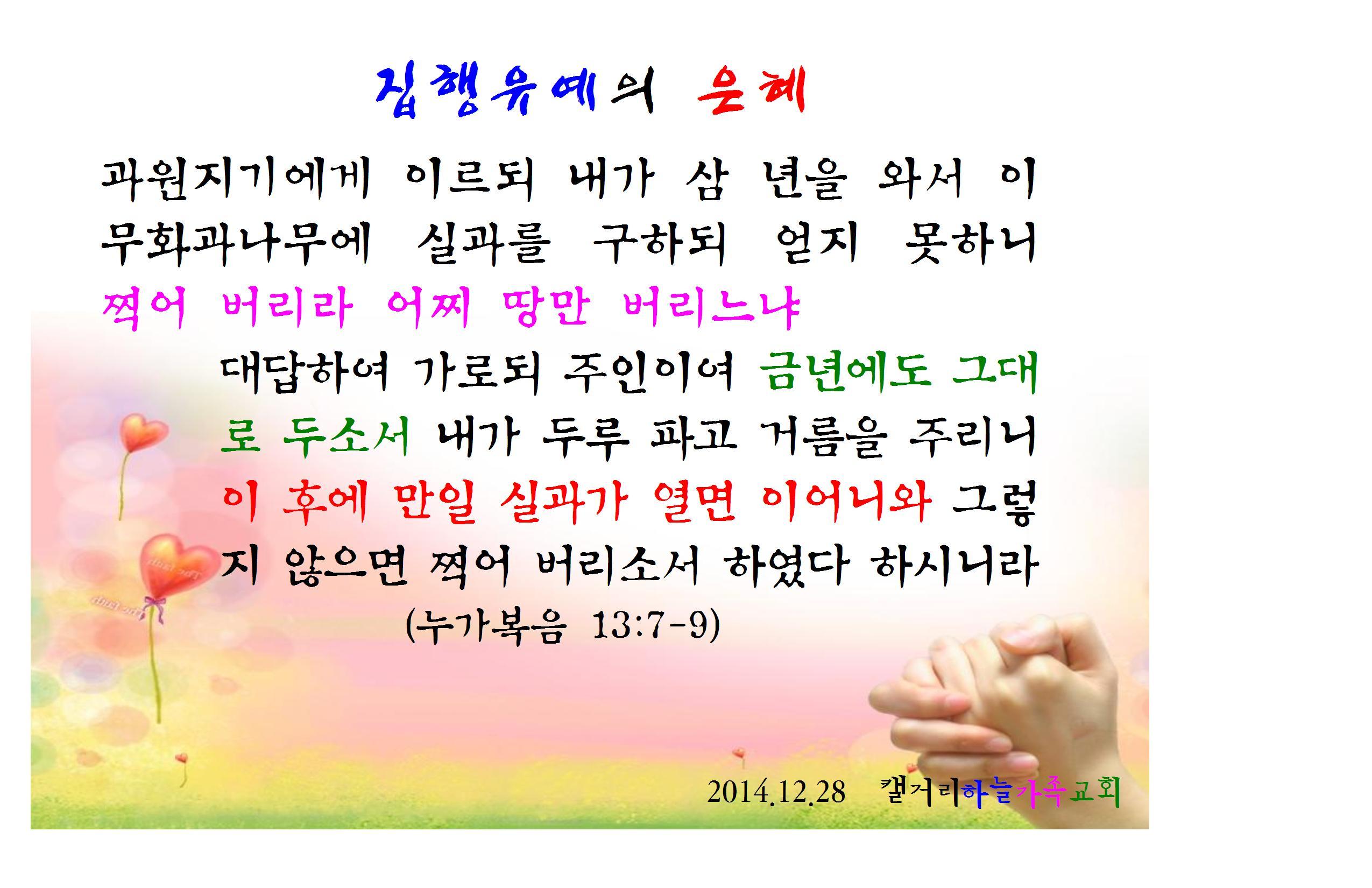 집행유예의 은혜

과원지기에게 이르되 내가 삼 년을 와서 이 무화과나무에 실과를 구하되 얻지 못하니 찍어 버리라 어찌 땅만 버리느냐

대답하여 가로되 주인이여 금년에도 그대로 두소서 내가 두루 파고 거름을 주리니 이 후에 만일 실과가 열면 이어니와 그렇지 않으면 찍어 버리소서 하였다 하시니라

(누가복음 13:7-9)

2014.12.28 캘거리하늘가족교회